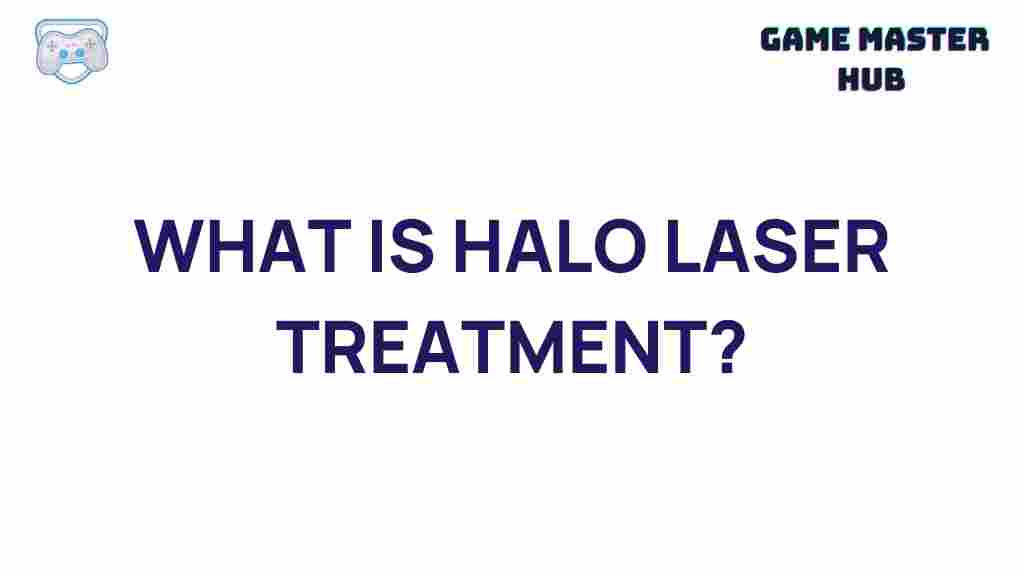 GAME MASTER HUB

WHAT IS HALO LASER TREATMENT?